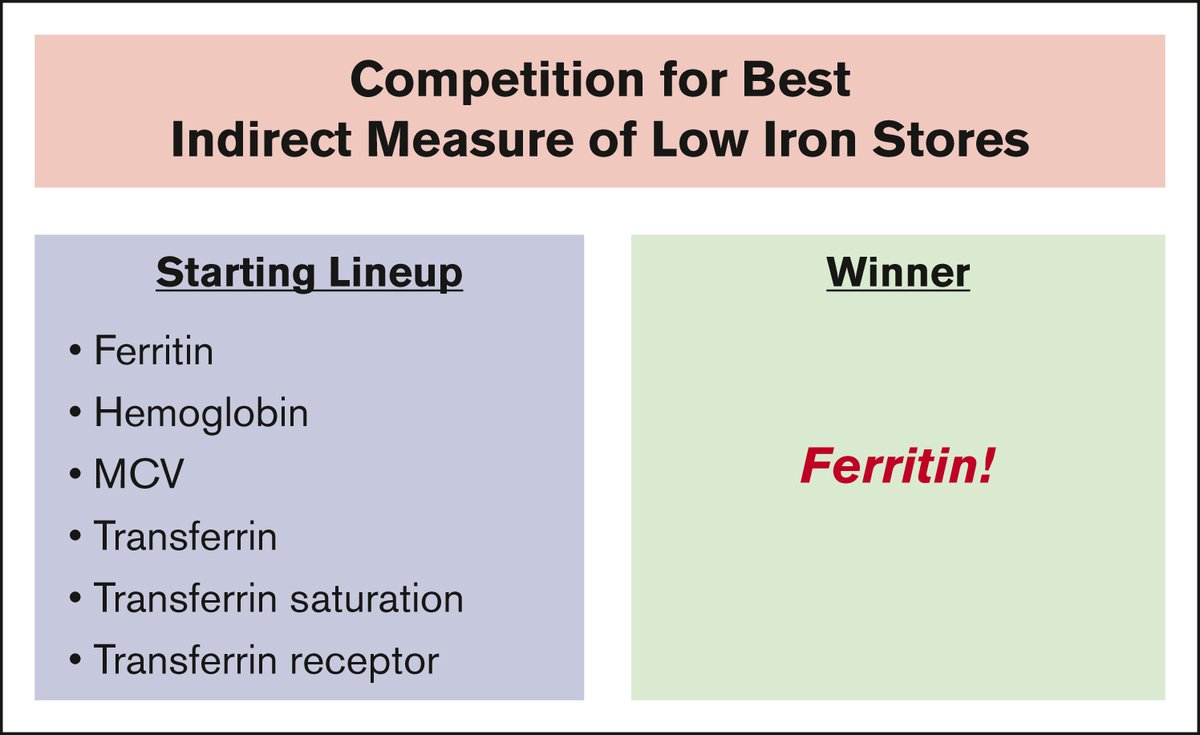 Competition for Best
Indirect Measure of Low Iron Stores

Starting Lineup

• Ferritin
• Hemoglobin
• MCV
• Transferrin
• Transferrin saturation
• Transferrin receptor

Winner

Ferritin!